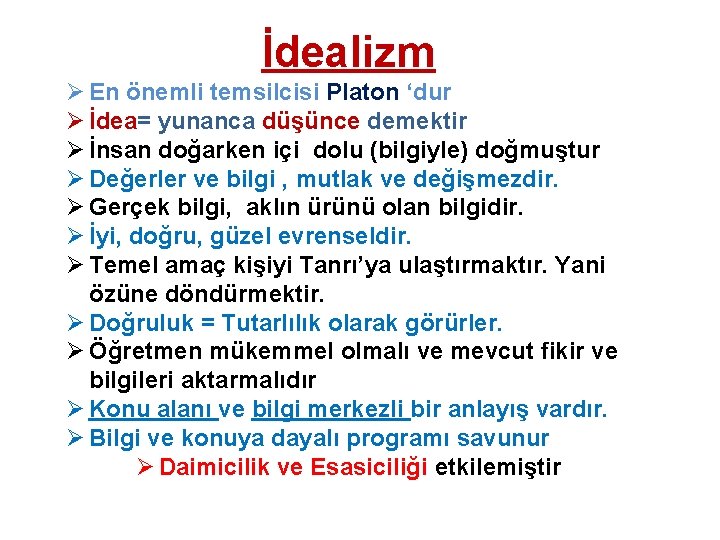 İdealizm

➢ En önemli temsilcisi Platon ‘dur
➢ İdea= yunanca düşünce demektir
➢ İnsan doğarken içi dolu (bilgiyle) doğmuştur
➢ Değerler ve bilgi , mutlak ve değişmezdir.
➢ Gerçek bilgi, aklın ürünü olan bilgidir.
➢ İyi, doğru, güzel evrenseldir.
➢ Temel amaç kişiyi Tanrı’ya ulaştırmaktır. Yani özüne döndürmektir.
➢ Doğruluk = Tutarlılık olarak görürler.
➢ Öğretmen mükemmel olmalı ve mevcut fikir ve bilgileri aktarmalıdır
➢ Konu alanı ve bilgi merkezli bir anlayış vardır.
➢ Bilgi ve konuya dayalı programı savunur
➢ Daimicilik ve Esasiciliği etkilemiştir